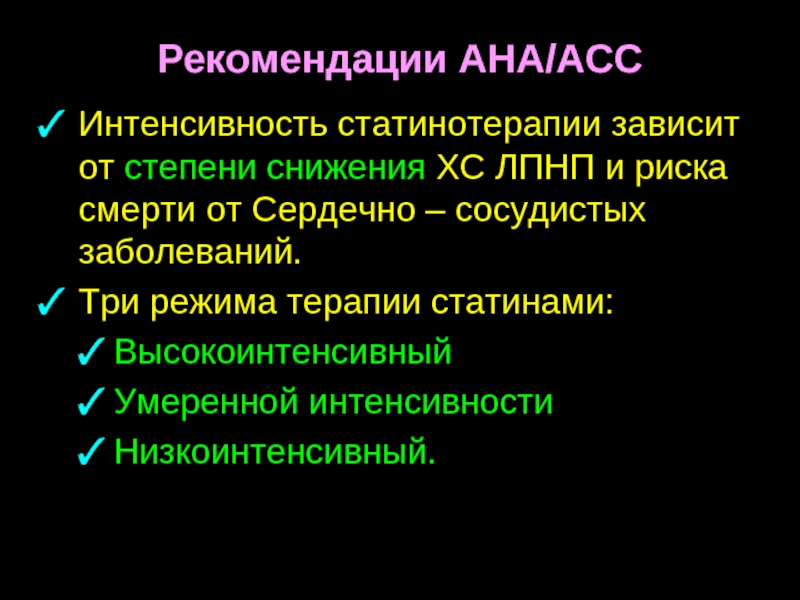 Рекомендации АНА/АСС

✓ Интенсивность статинотерапии зависит от степени снижения ХС ЛПНП и риска смерти от Сердечно – сосудистых заболеваний.

✓ Три режима терапии статинами:

✓ Высокоинтенсивный

✓ Умеренной интенсивности

✓ Низкоинтенсивный.